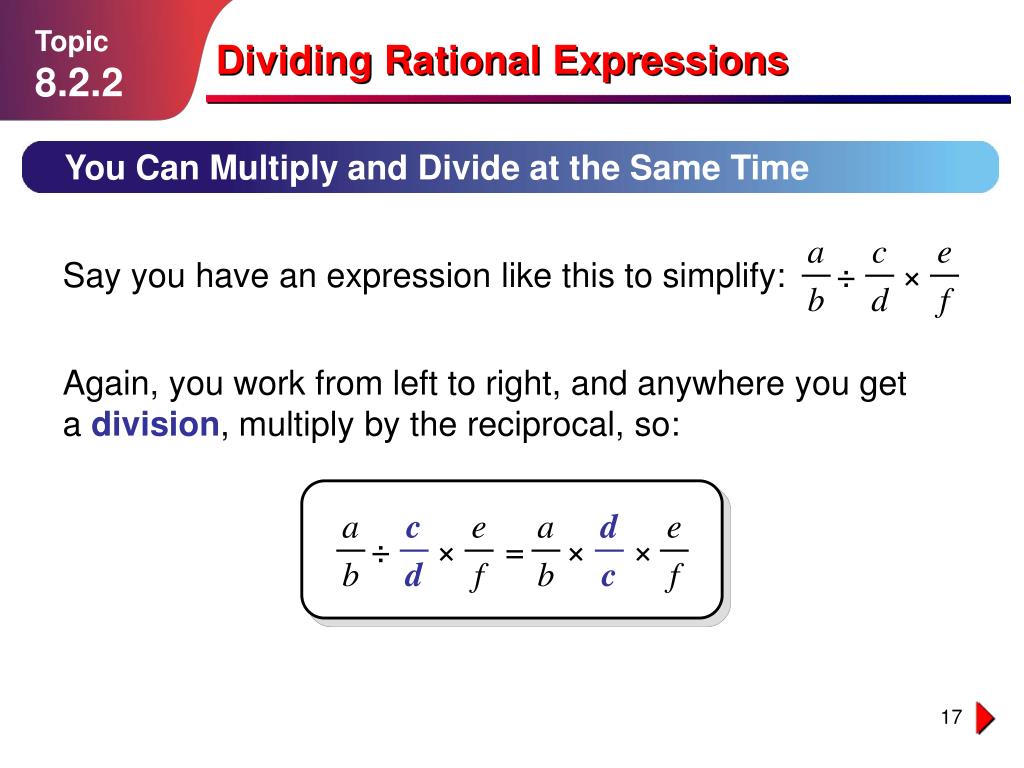 Topic
8.2.2

Dividing Rational Expressions

You Can Multiply and Divide at the Same Time

Say you have an expression like this to simplify: $\frac{a}{b} \div \frac{c}{d} \times \frac{e}{f}$

Again, you work from left to right, and anywhere you get a division, multiply by the reciprocal, so:

$\frac{a}{b} \div \frac{c}{d} \times \frac{e}{f} = \frac{a}{b} \times \frac{d}{c} \times \frac{e}{f}$

17